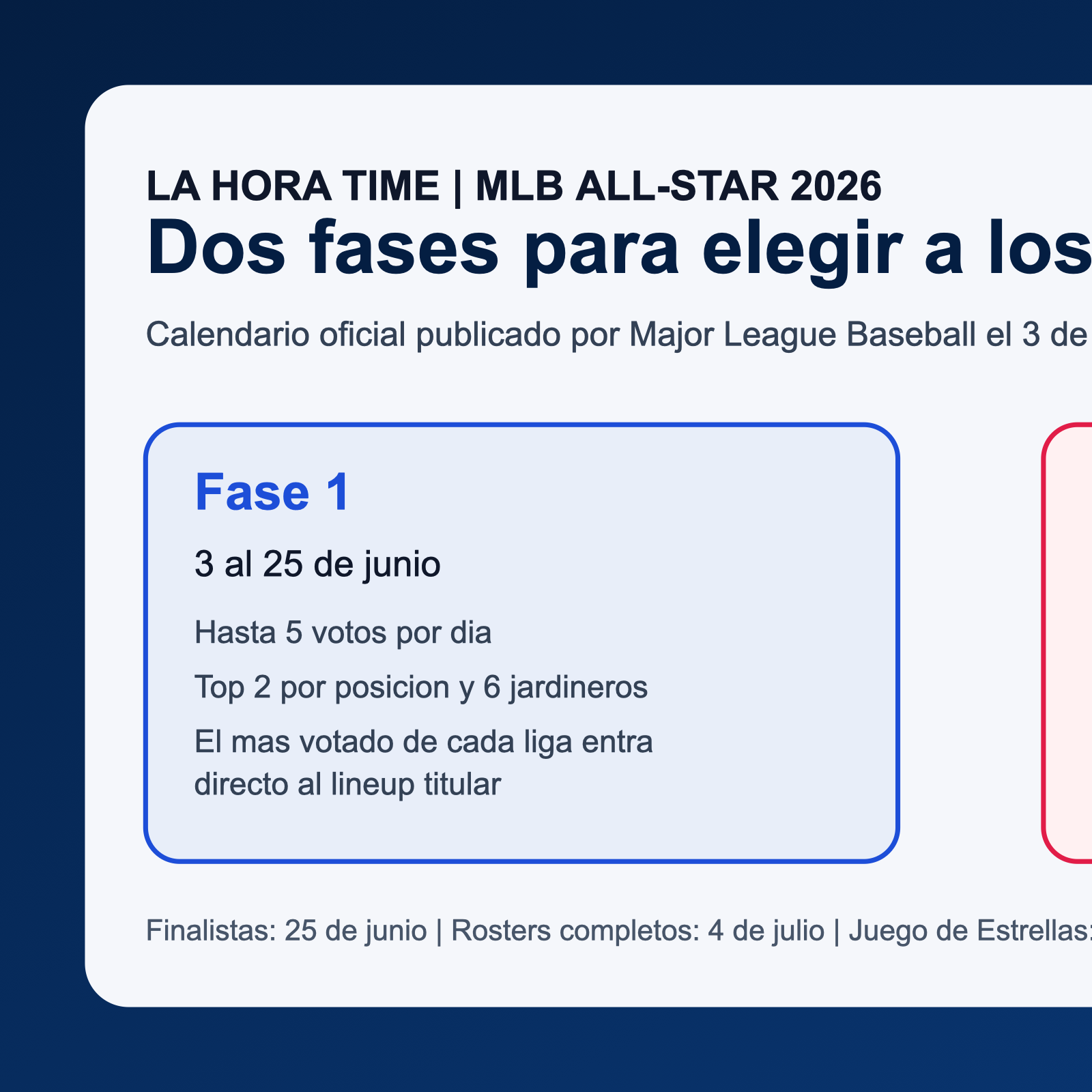 LA HORA TIME | MLB ALL-STAR 2026

Dos fases para elegir a los

Calendario oficial publicado por Major League Baseball el 3 de

Fase 1

3 al 25 de junio

Hasta 5 votos por dia

Top 2 por posicion y 6 jardineros

El mas votado de cada liga entra directo al lineup titular

Finalistas: 25 de junio | Rosters completos: 4 de julio | Juego de Estrellas: